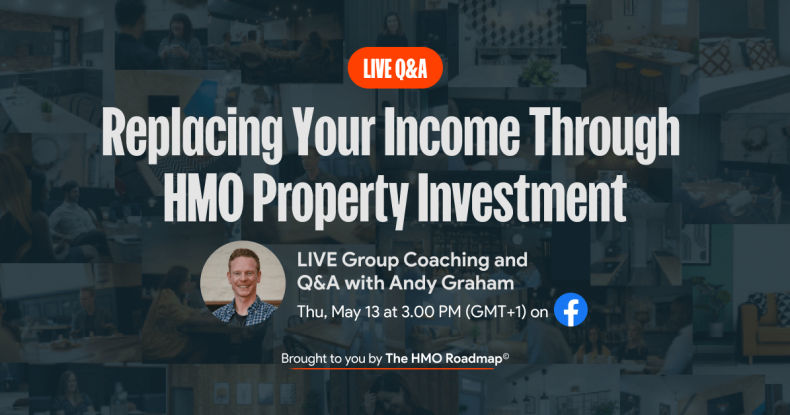 LIVE Q&A

Replacing Your Income Through HMO Property Investment

LIVE Group Coaching and Q&A with Andy Graham

Thu, May 13 at 3.00 PM (GMT+1) on

Brought to you by The HMO Roadmap©